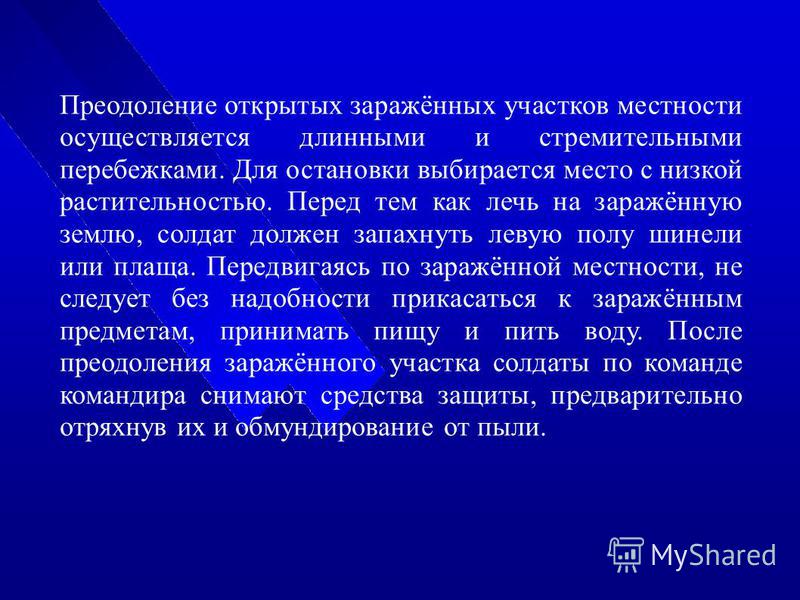 Преодоление открытых заражённых участков местности осуществляется длинными и стремительными перебежками. Для остановки выбирается место с низкой растительностью. Перед тем как лечь на заражённую землю, солдат должен запахнуть левую полу шинели или плаща. Передвигаясь по заражённой местности, не следует без надобности прикасаться к заражённым предметам, принимать пищу и пить воду. После преодоления заражённого участка солдаты по команде командира снимают средства защиты, предварительно отряхнув их и обмундирование от пыли.

MyShared